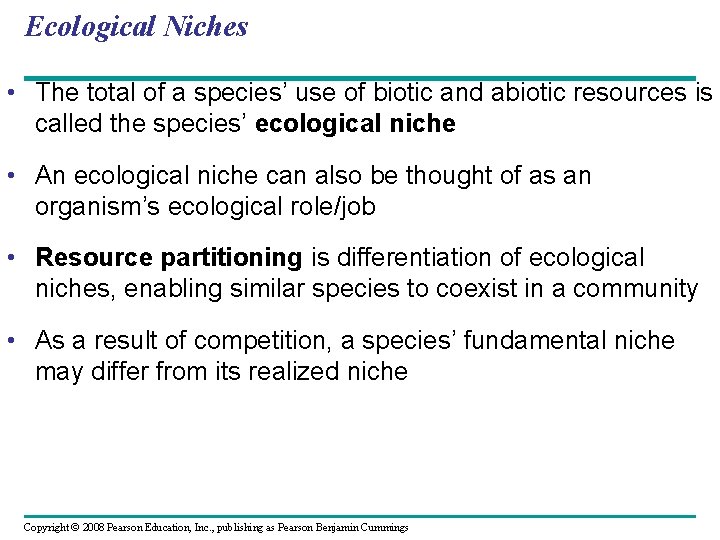 Ecological Niches

• The total of a species' use of biotic and abiotic resources is called the species' ecological niche

• An ecological niche can also be thought of as an organism's ecological role/job

• Resource partitioning is differentiation of ecological niches, enabling similar species to coexist in a community

• As a result of competition, a species' fundamental niche may differ from its realized niche

Copyright © 2008 Pearson Education, Inc., publishing as Pearson Benjamin Cummings